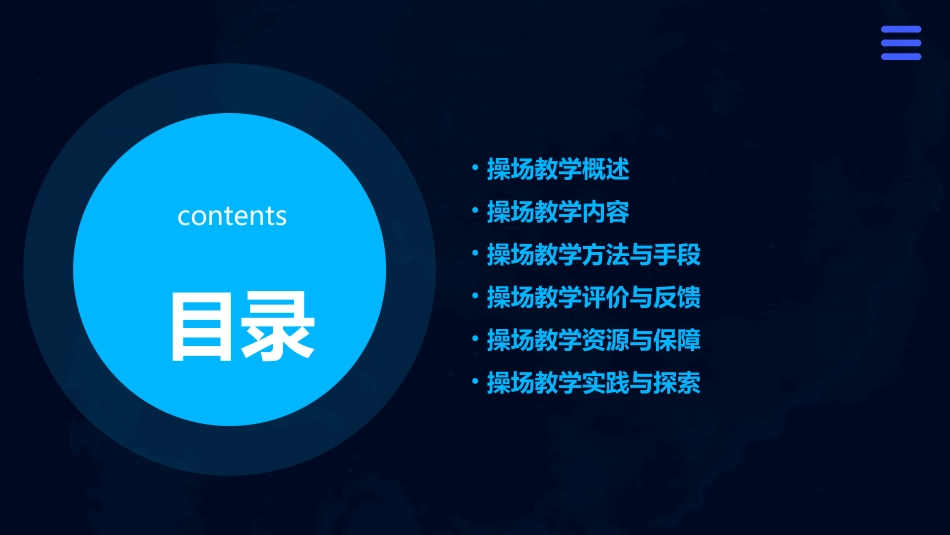 contents

目录

• 操场教学概述
• 操场教学内容
• 操场教学方法与手段
• 操场教学评价与反馈
• 操场教学资源与保障
• 操场教学实践与探索